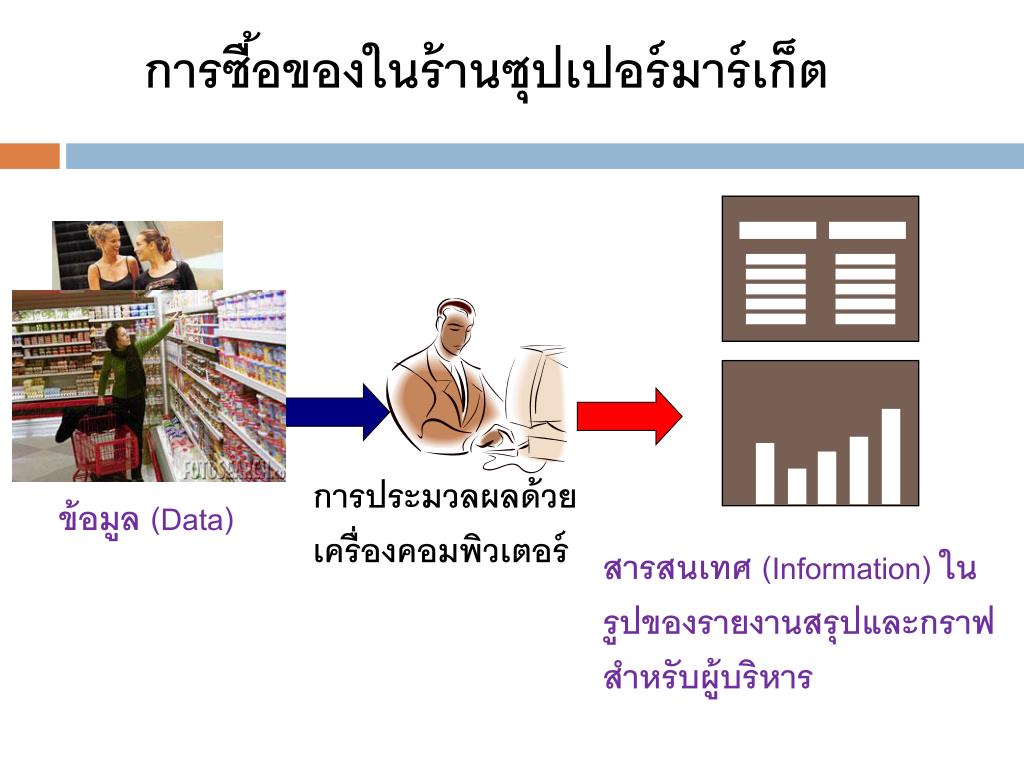 การซื้อของในร้านซุปเปอร์มาร์เก็ต

ข้อมูล (Data)

การประมวลผลด้วยเครื่องคอมพิวเตอร์

สารสนเทศ (Information) ในรูปของรายงานสรุปและกราฟสำหรับผู้บริหาร